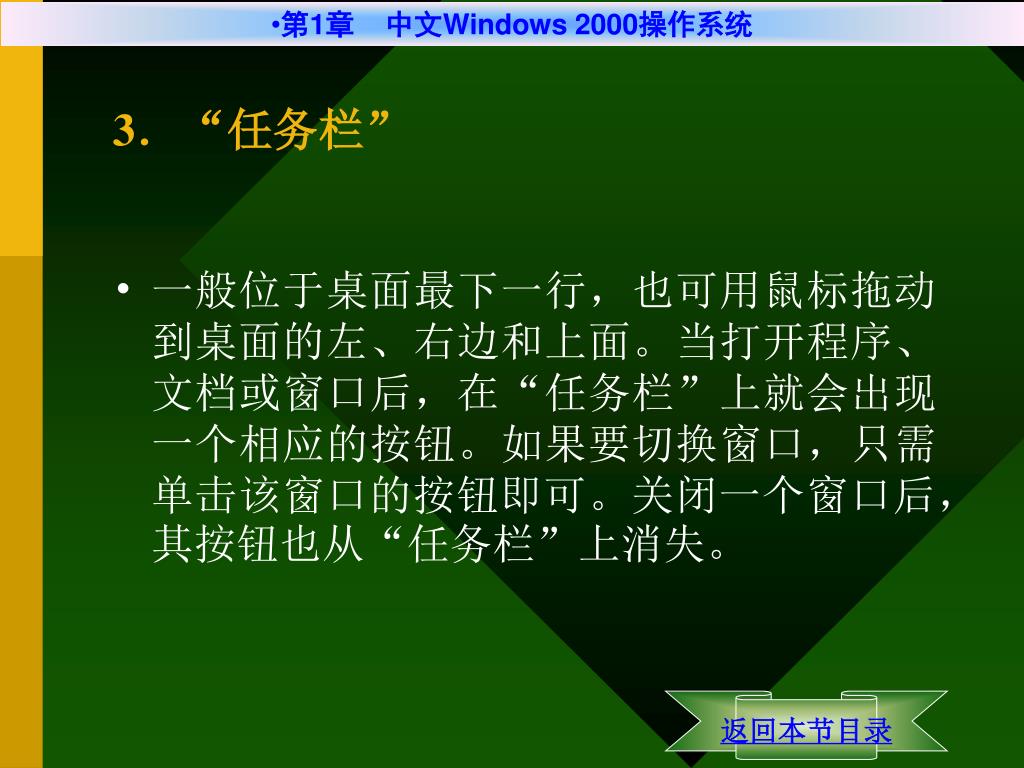 •第1章　中文Windows 2000操作系统

3. “任务栏”

• 一般位于桌面最下一行，也可用鼠标拖动到桌面的左、右边和上面。当打开程序、文档或窗口后，在“任务栏”上就会出现一个相应的按钮。如果要切换窗口，只需单击该窗口的按钮即可。关闭一个窗口后，其按钮也从“任务栏”上消失。

返回本节目录